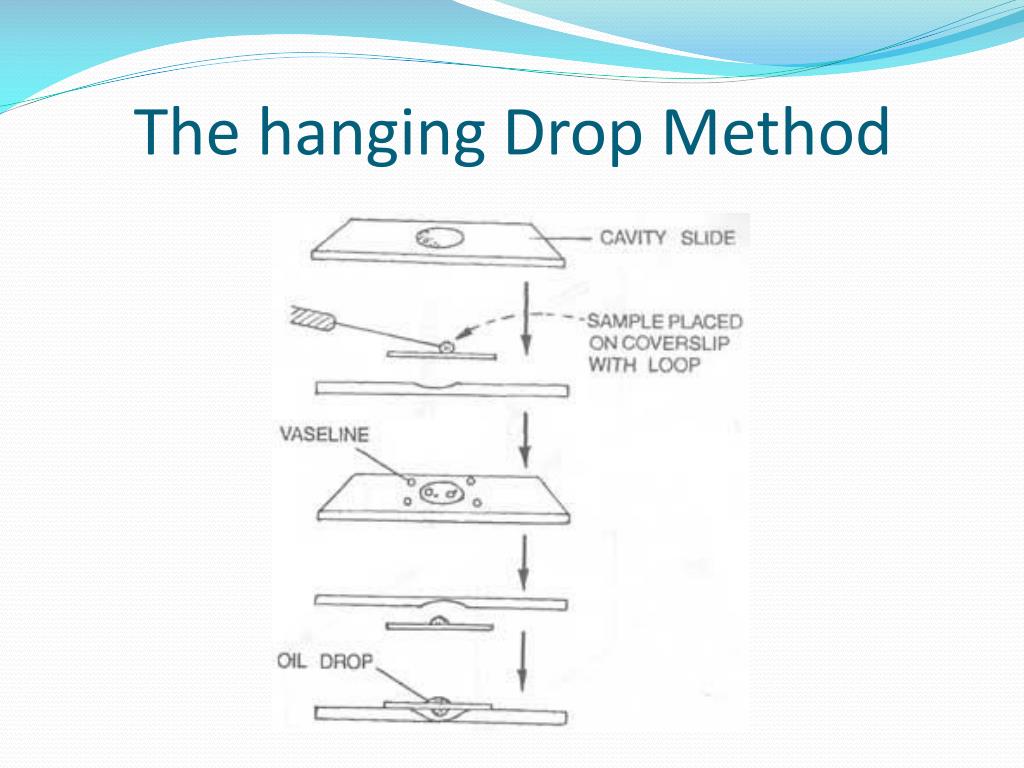 The hanging Drop Method

CAVITY SLIDE

SAMPLE PLACED ON COVERSLIP WITH LOOP

VASELINE

OIL DROP